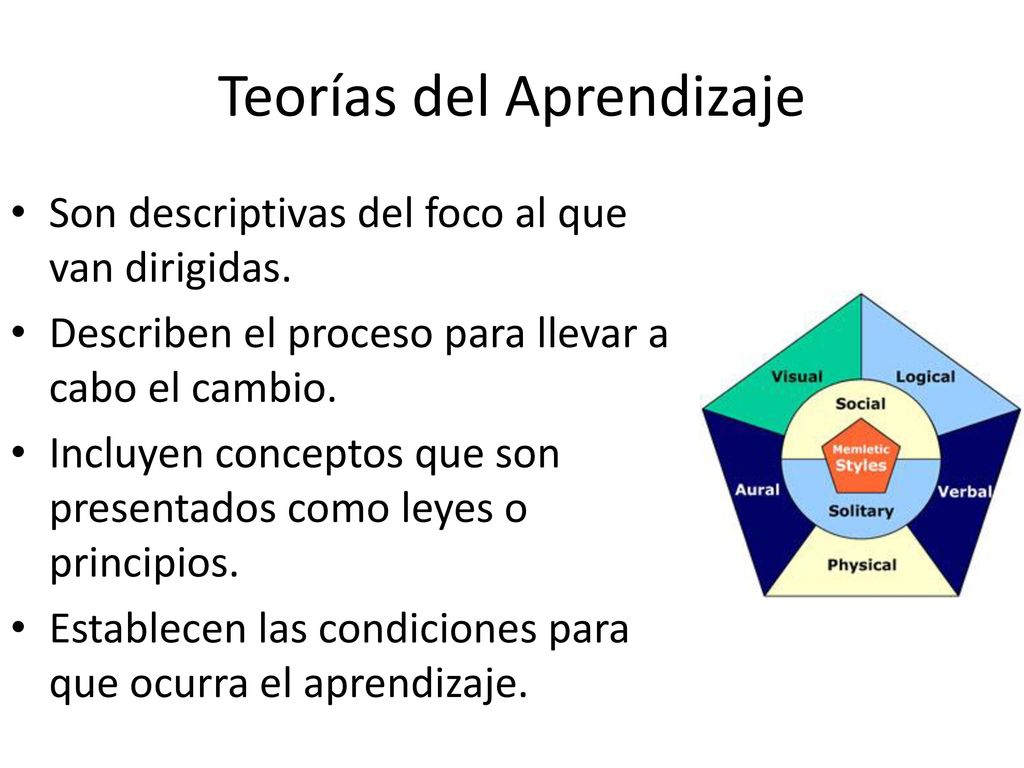 Teorías del Aprendizaje

• Son descriptivas del foco al que van dirigidas.
• Describen el proceso para llevar a cabo el cambio.
• Incluyen conceptos que son presentados como leyes o principios.
• Establecen las condiciones para que ocurra el aprendizaje.

Visual
Logical
Social
Memletic Styles
Aural
Verbal
Solitary
Physical